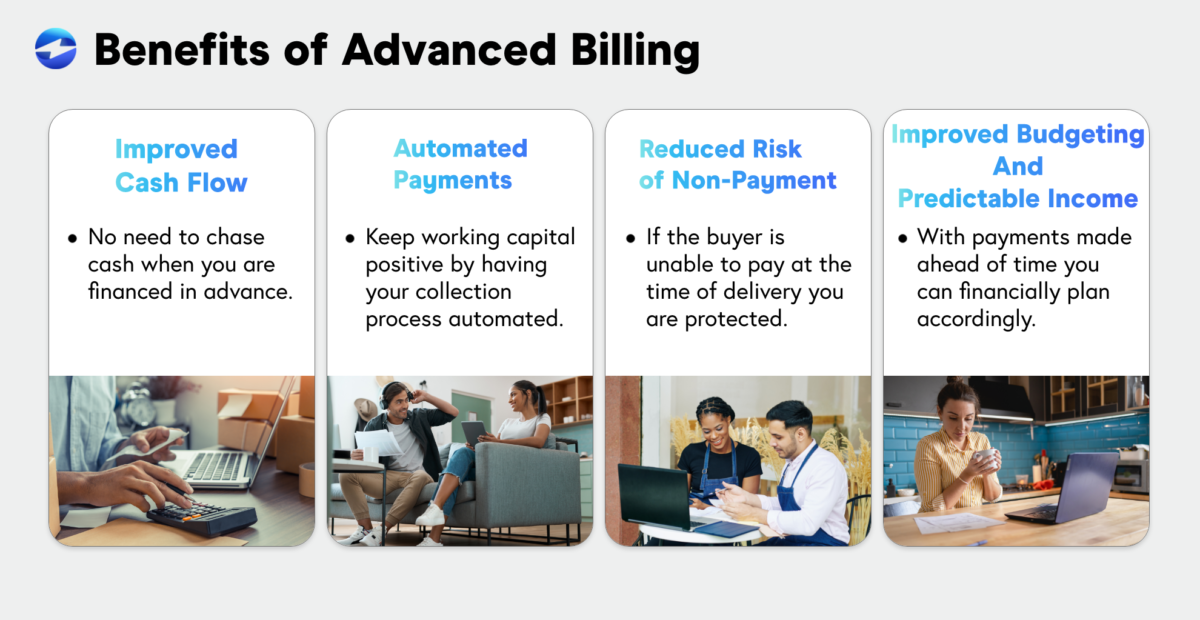 Benefits of Advanced Billing

Improved Cash Flow

• No need to chase cash when you are financed in advance.

Automated Payments

• Keep working capital positive by having your collection process automated.

Reduced Risk of Non-Payment

• If the buyer is unable to pay at the time of delivery you are protected.

Improved Budgeting And Predictable Income

• With payments made ahead of time you can financially plan accordingly.